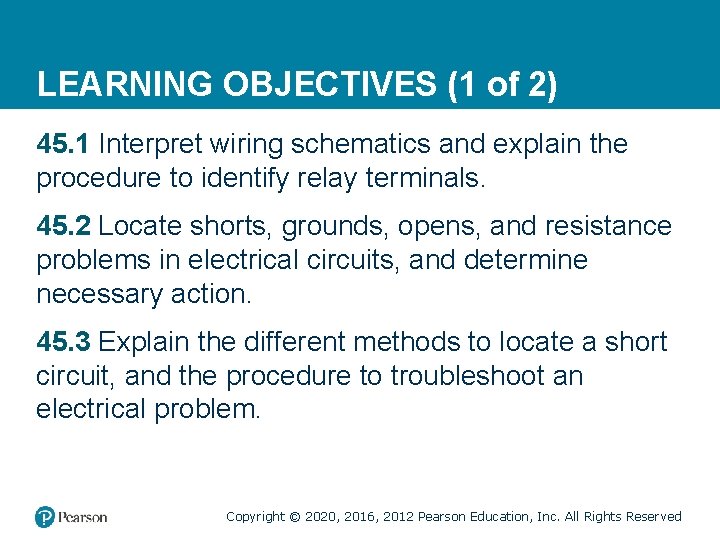 LEARNING OBJECTIVES (1 of 2)

45.1 Interpret wiring schematics and explain the procedure to identify relay terminals.

45.2 Locate shorts, grounds, opens, and resistance problems in electrical circuits, and determine necessary action.

45.3 Explain the different methods to locate a short circuit, and the procedure to troubleshoot an electrical problem.

Pearson

Copyright © 2020, 2016, 2012 Pearson Education, Inc. All Rights Reserved